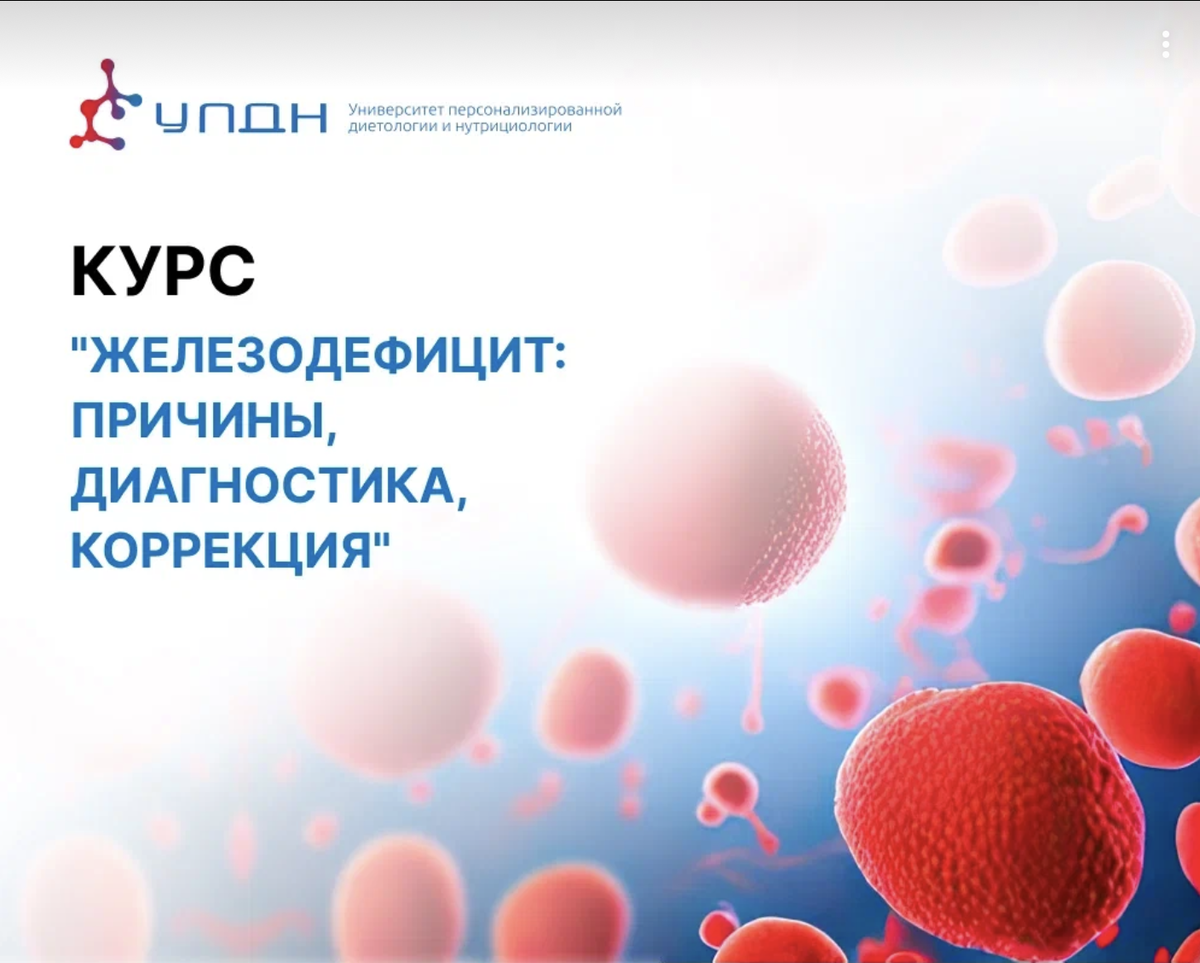 УПДН

Университет персонализированной диетологии и нутрициологии

КУРС

"ЖЕЛЕЗОДЕФИЦИТ: ПРИЧИНЫ, ДИАГНОСТИКА, КОРРЕКЦИЯ"